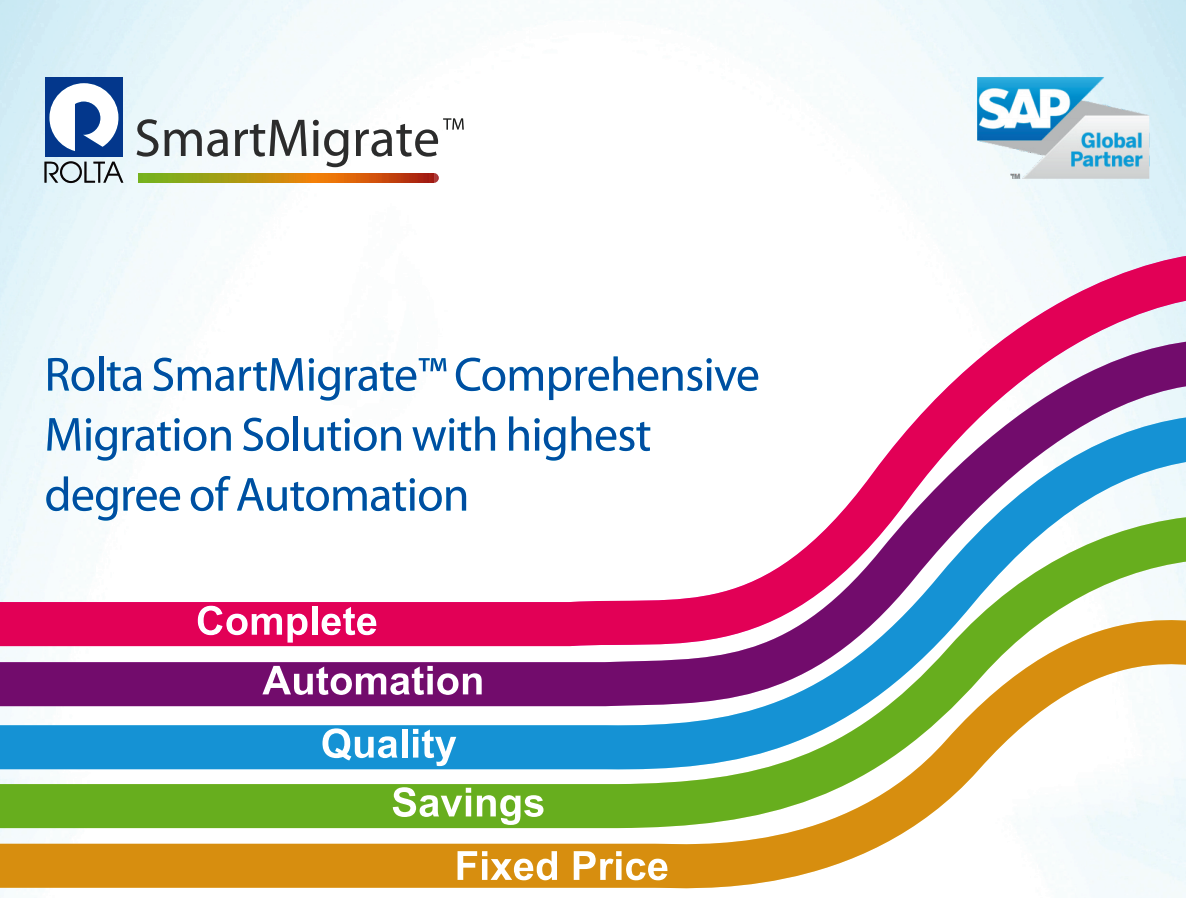 ROLTA SmartMigrate™

SAP Global Partner ™

Rolta SmartMigrate™ Comprehensive Migration Solution with highest degree of Automation

Complete

Automation

Quality

Savings

Fixed Price